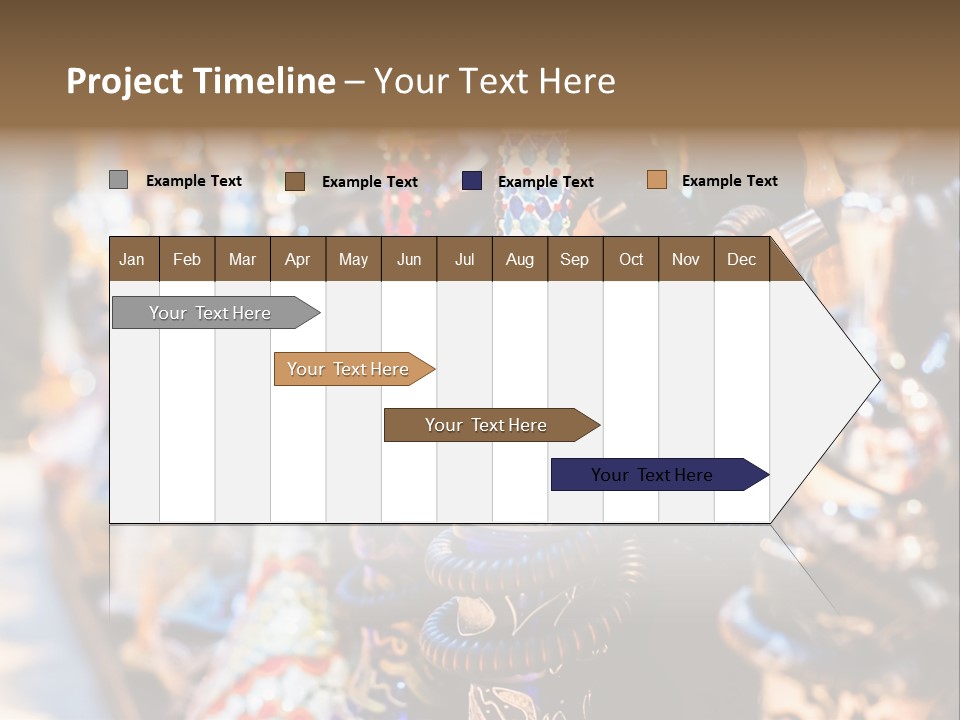 Project Timeline – Your Text Here

Example Text Example Text Example Text Example Text

| Jan | Feb | Mar | Apr | May | Jun | Jul | Aug | Sep | Oct | Nov | Dec |
|---|---|---|---|---|---|---|---|---|---|---|---|

Your Text Here

Your Text Here

Your Text Here

Your Text Here